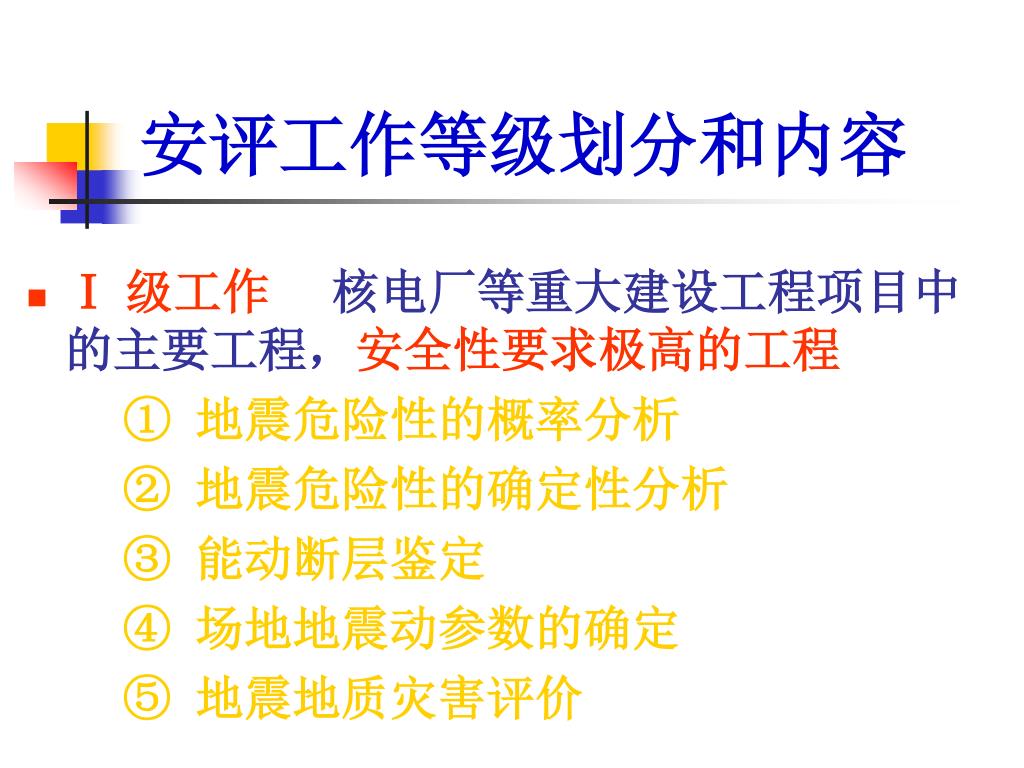 安评工作等级划分和内容

Ⅰ 级工作　核电厂等重大建设工程项目中的主要工程，安全性要求极高的工程

① 地震危险性的概率分析
② 地震危险性的确定性分析
③ 能动断层鉴定
④ 场地地震动参数的确定
⑤ 地震地质灾害评价